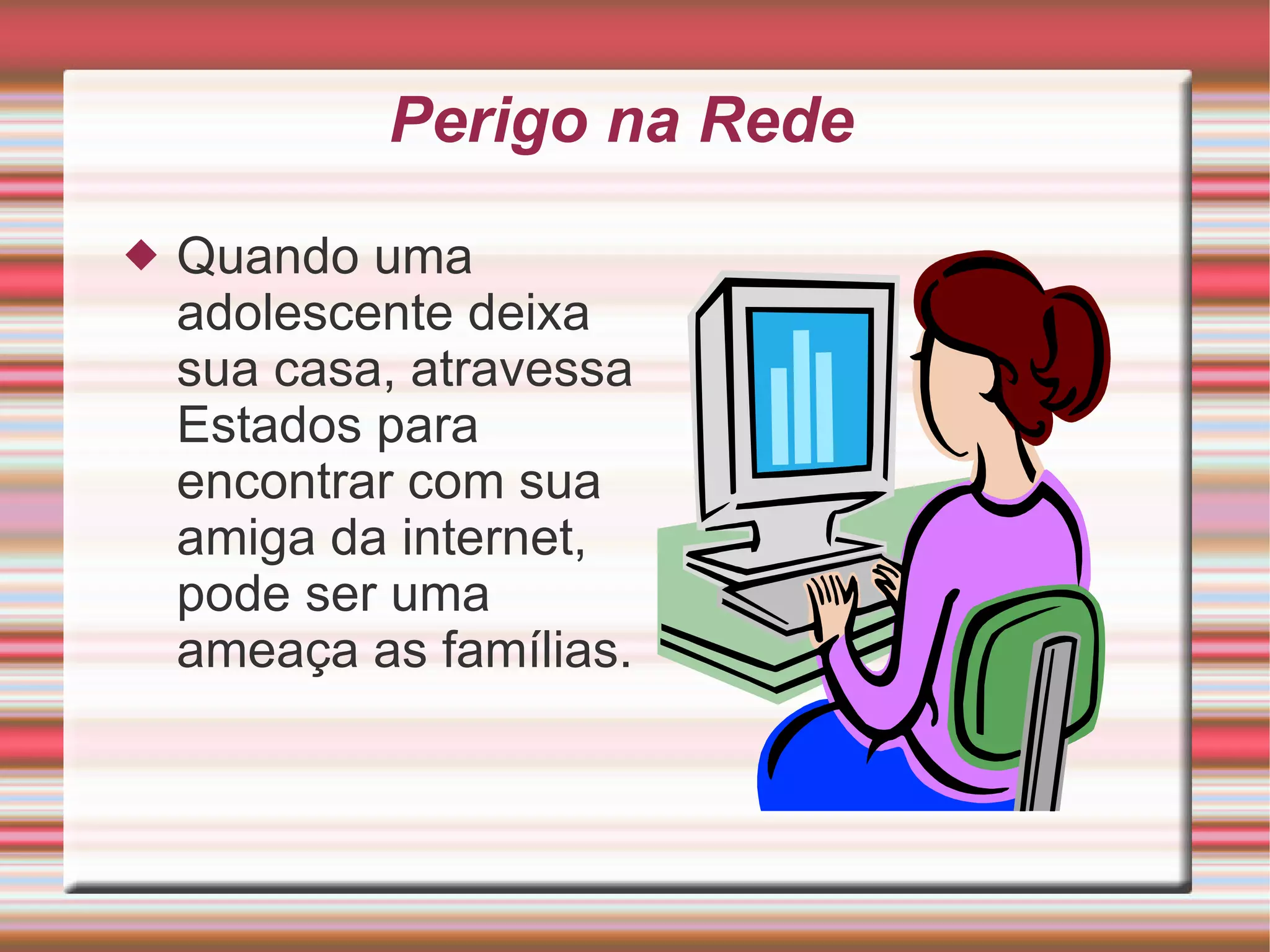 Perigo na Rede

◆ Quando uma adolescente deixa sua casa, atravessa Estados para encontrar com sua amiga da internet, pode ser uma ameaça as famílias.